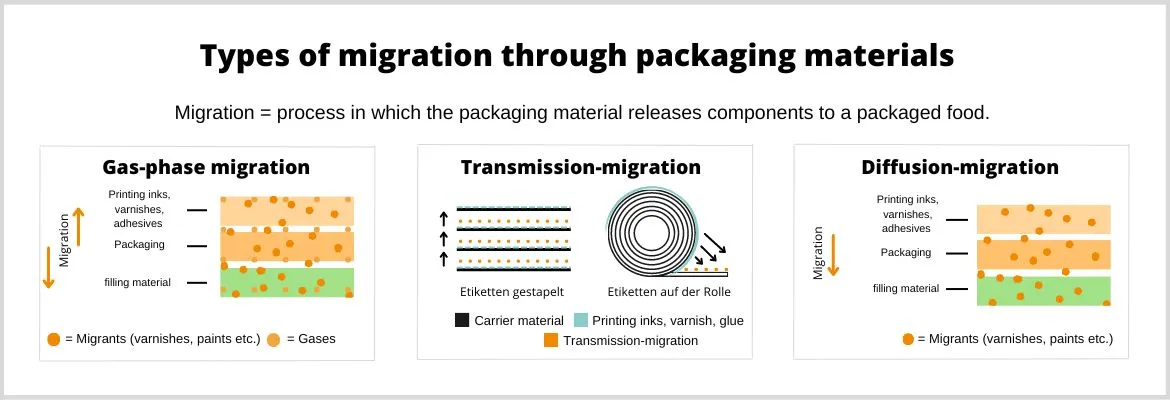 Types of migration through packaging materials

Migration = process in which the packaging material releases components to a packaged food.

Gas-phase migration

Migration

Printing inks, varnishes, adhesives

Packaging

filling material

= Migrants (varnishes, paints etc.) = Gases

Transmission-migration

Etiketten gestapelt

Etiketten auf der Rolle

Carrier material Printing inks, varnish, glue

Transmission-migration

Diffusion-migration

Migration

Printing inks, varnishes, adhesives

Packaging

filling material

= Migrants (varnishes, paints etc.)